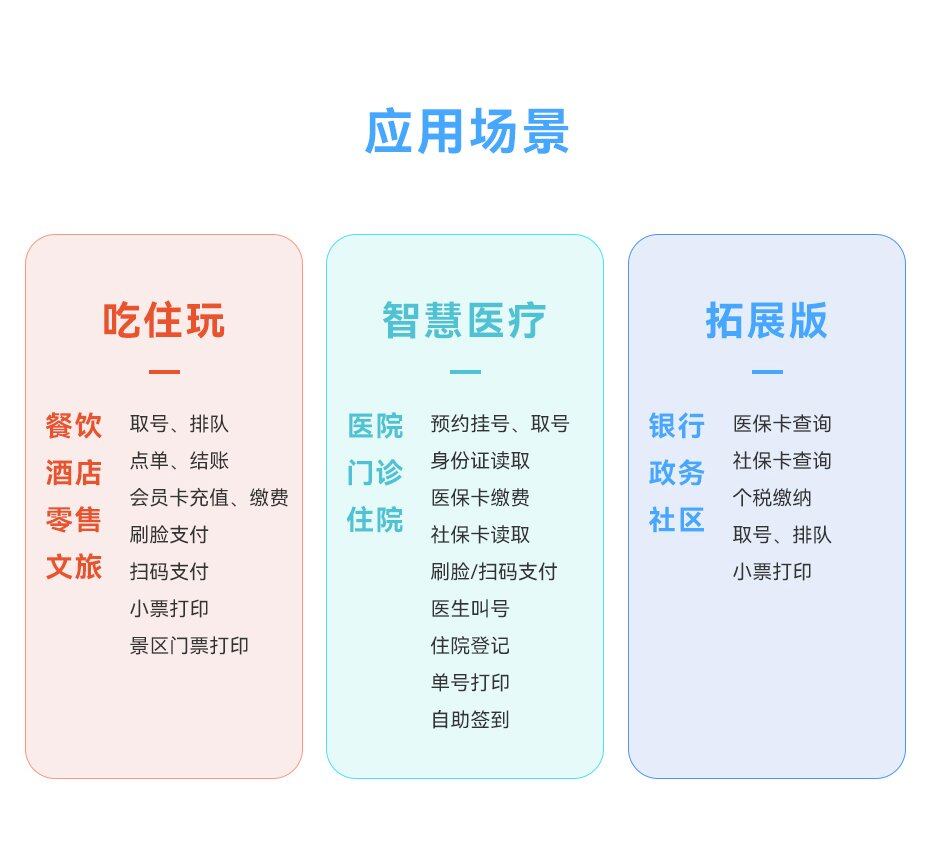 应用场景

吃住玩

餐饮
酒店
零售
文旅

取号、排队
点单、结账
会员卡充值、缴费
刷脸支付
扫码支付
小票打印
景区门票打印

智慧医疗

医院
门诊
住院

预约挂号、取号
身份证读取
医保卡缴费
社保卡读取
刷脸/扫码支付
医生叫号
住院登记
单号打印
自助签到

拓展版

银行
政务
社区

医保卡查询
社保卡查询
个税缴纳
取号、排队
小票打印